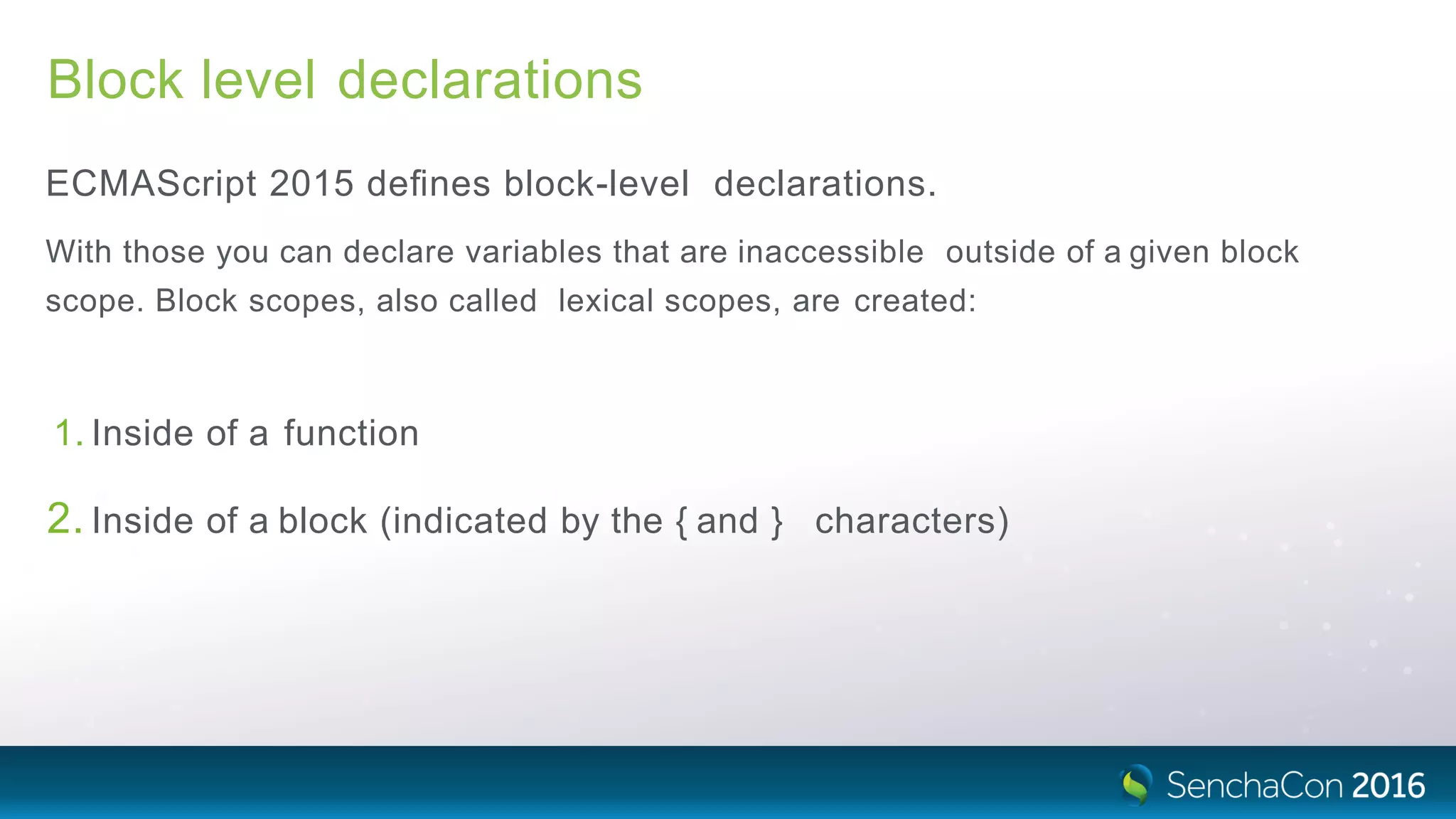 Block level declarations

ECMAScript 2015 defines block-level declarations.

With those you can declare variables that are inaccessible outside of a given block scope. Block scopes, also called lexical scopes, are created:

1. Inside of a function

2. Inside of a block (indicated by the { and } characters)

SenchaCon 2016